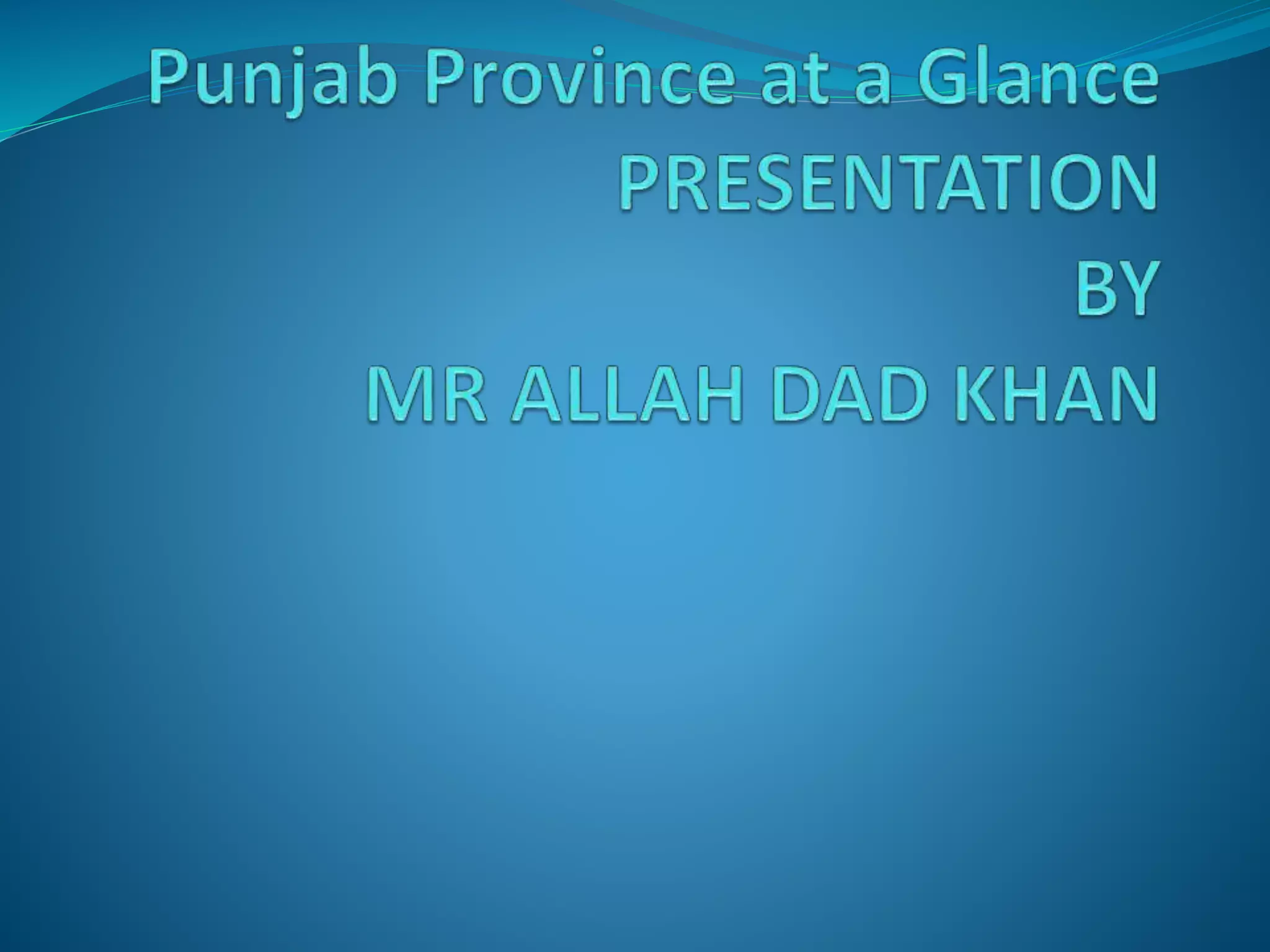 Punjab Province at a Glance
PRESENTATION
BY
MR ALLAH DAD KHAN